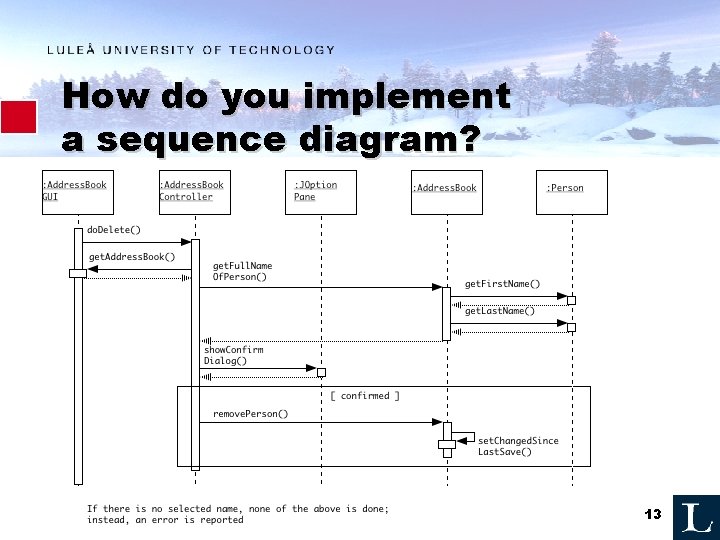 LULEÅ UNIVERSITY OF TECHNOLOGY

How do you implement a sequence diagram?

:AddressBook GUI

:AddressBook Controller

:JOption Pane

:AddressBook

:Person

doDelete()

getAddressBook()

getFullName OfPerson()

getFirstName()

getLastName()

showConfirm Dialog()

[ confirmed ]

removePerson()

setChangedSince LastSave()

If there is no selected name, none of the above is done; instead, an error is reported

13

L